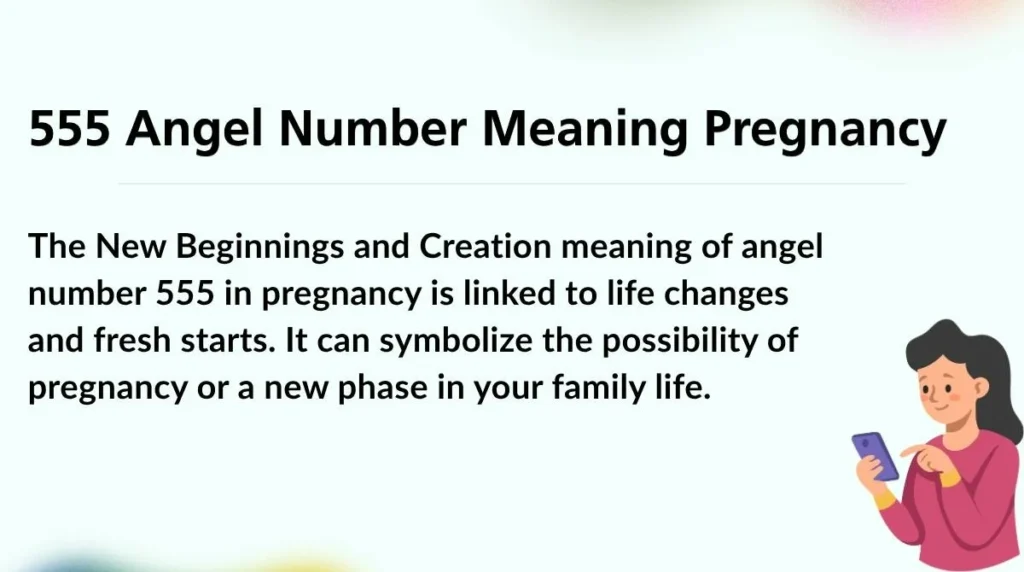 555 Angel Number Meaning Pregnancy

The New Beginnings and Creation meaning of angel number 555 in pregnancy is linked to life changes and fresh starts. It can symbolize the possibility of pregnancy or a new phase in your family life.